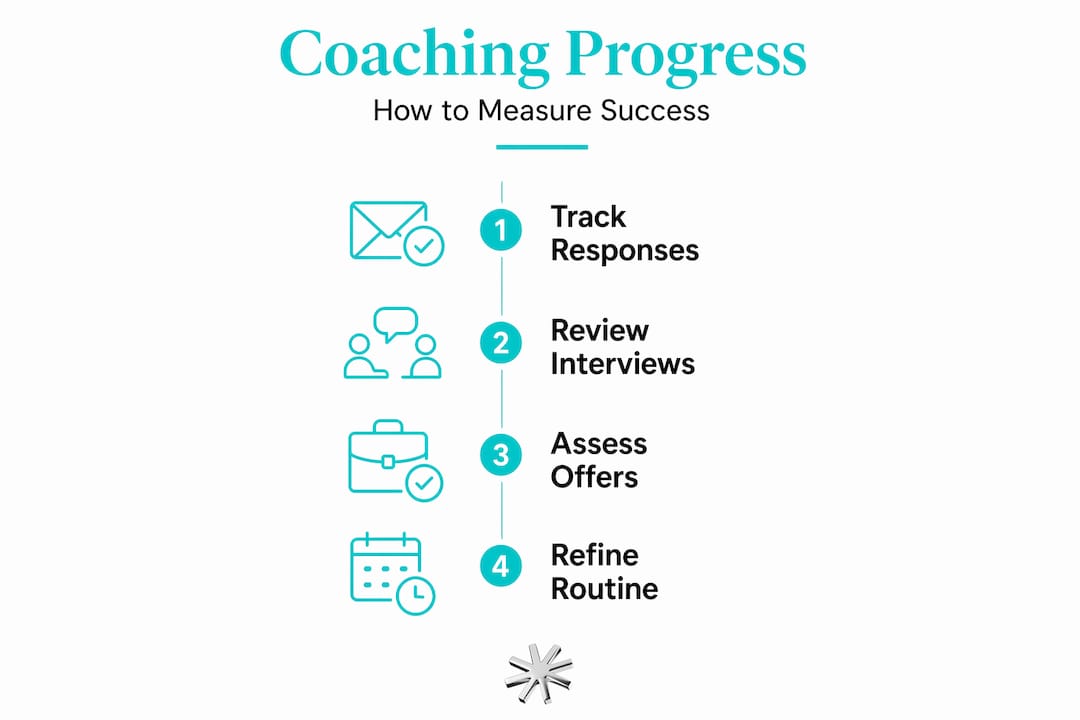 Coaching Progress

How to Measure Success

1 Track Responses

2 Review Interviews

3 Assess Offers

4 Refine Routine